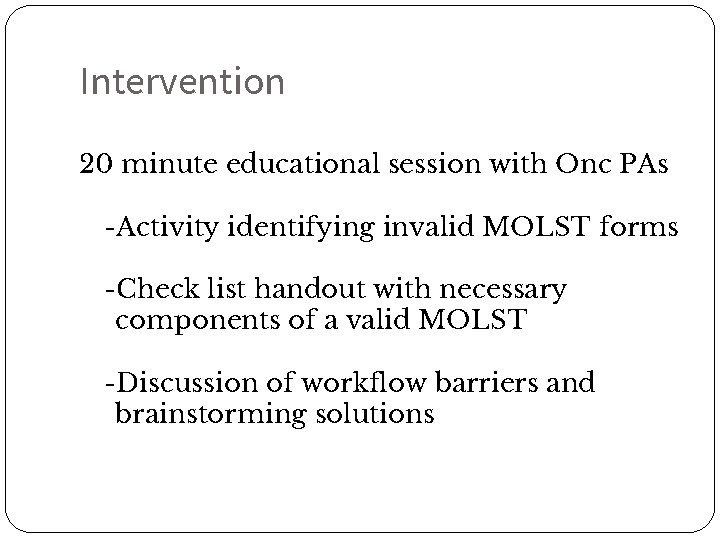 Intervention

20 minute educational session with Onc PAs

-Activity identifying invalid MOLST forms

-Check list handout with necessary components of a valid MOLST

-Discussion of workflow barriers and brainstorming solutions